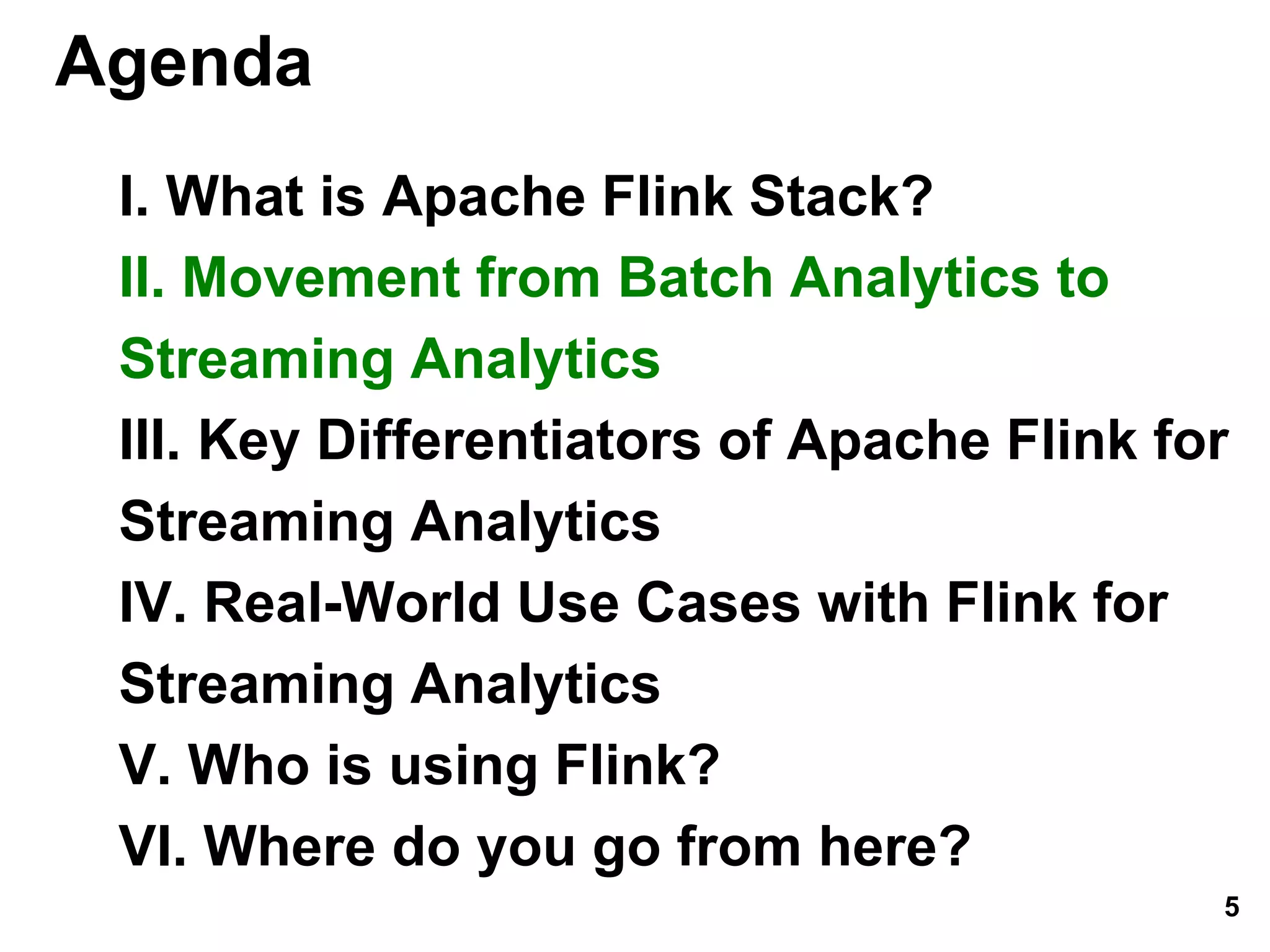 Agenda

I. What is Apache Flink Stack?

II. Movement from Batch Analytics to Streaming Analytics

III. Key Differentiators of Apache Flink for Streaming Analytics

IV. Real-World Use Cases with Flink for Streaming Analytics

V. Who is using Flink?

VI. Where do you go from here?

5